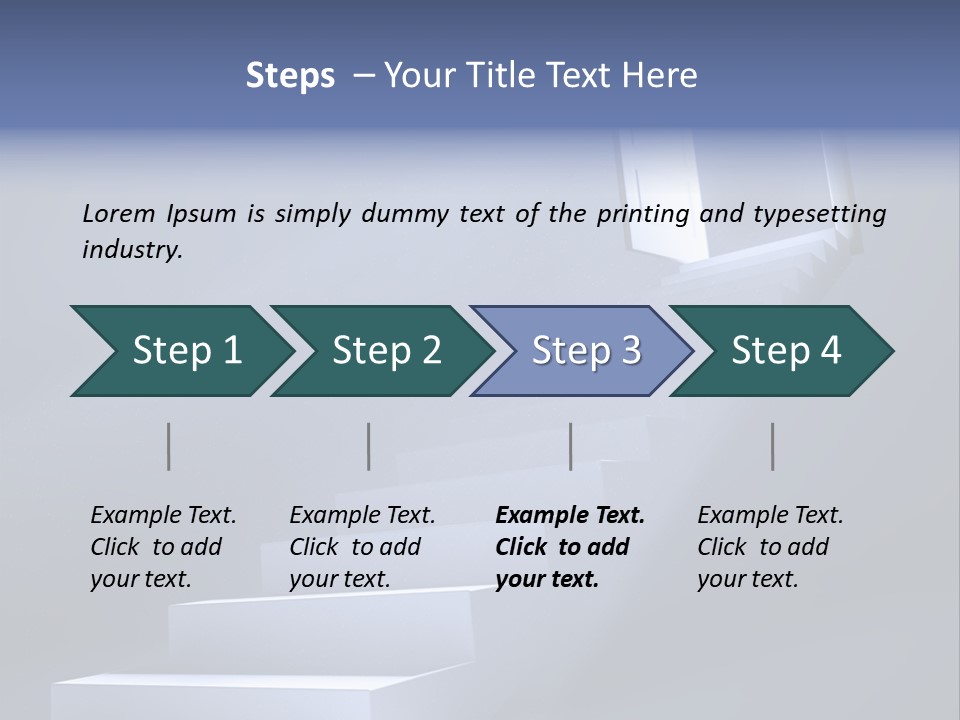 Steps – Your Title Text Here

Lorem Ipsum is simply dummy text of the printing and typesetting industry.

Step 1

Step 2

Step 3

Step 4

Example Text. Click to add your text.

Example Text. Click to add your text.

Example Text. Click to add your text.

Example Text. Click to add your text.